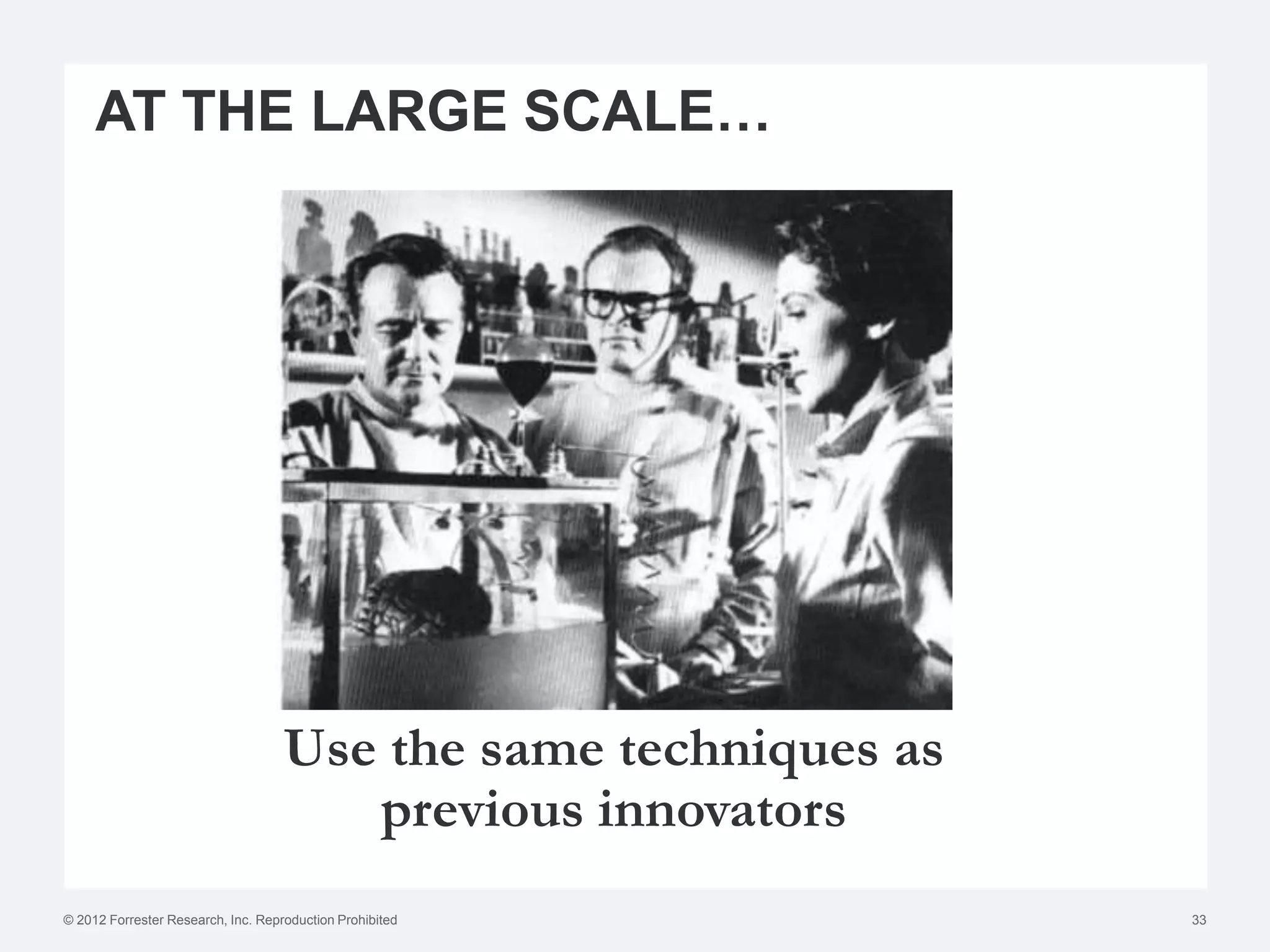 AT THE LARGE SCALE…

Use the same techniques as previous innovators

© 2012 Forrester Research, Inc. Reproduction Prohibited

33